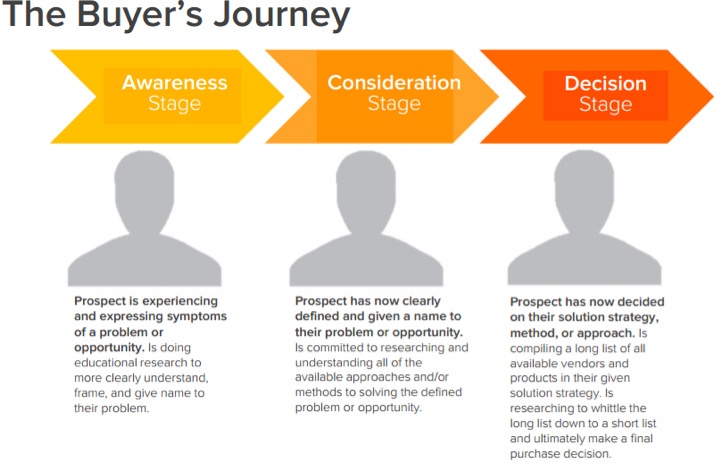 The Buyer's Journey

Awareness Stage

Consideration Stage

Decision Stage

Prospect is experiencing and expressing symptoms of a problem or opportunity. Is doing educational research to more clearly understand, frame, and give name to their problem.

Prospect has now clearly defined and given a name to their problem or opportunity. Is committed to researching and understanding all of the available approaches and/or methods to solving the defined problem or opportunity.

Prospect has now decided on their solution strategy, method, or approach. Is compiling a long list of all available vendors and products in their given solution strategy. Is researching to whittle the long list down to a short list and ultimately make a final purchase decision.